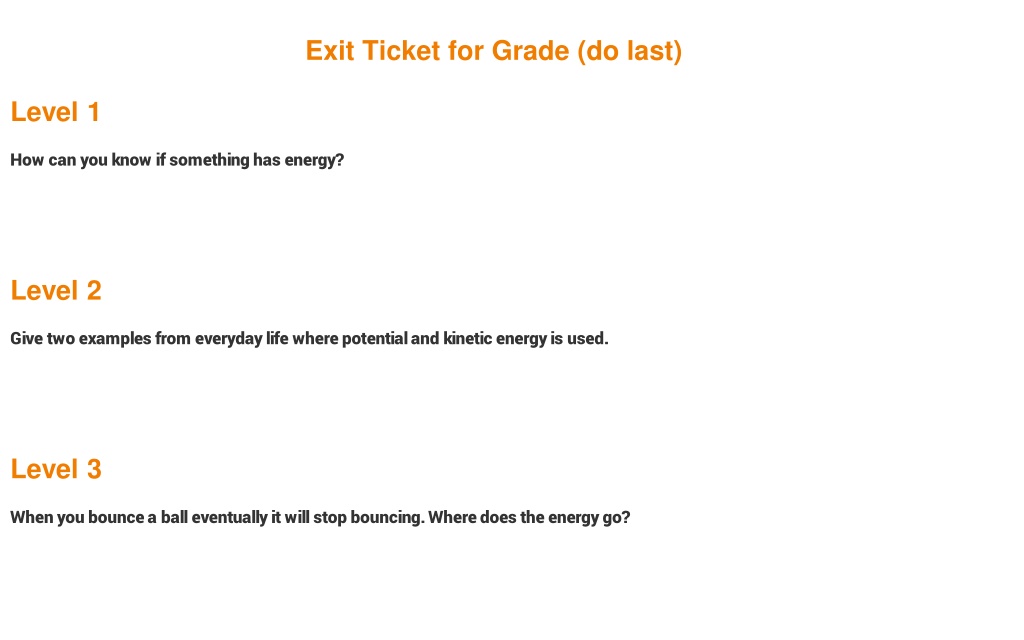 Exit Ticket for Grade (do last)

Level 1

How can you know if something has energy?

Level 2

Give two examples from everyday life where potential and kinetic energy is used.

Level 3

When you bounce a ball eventually it will stop bouncing. Where does the energy go?